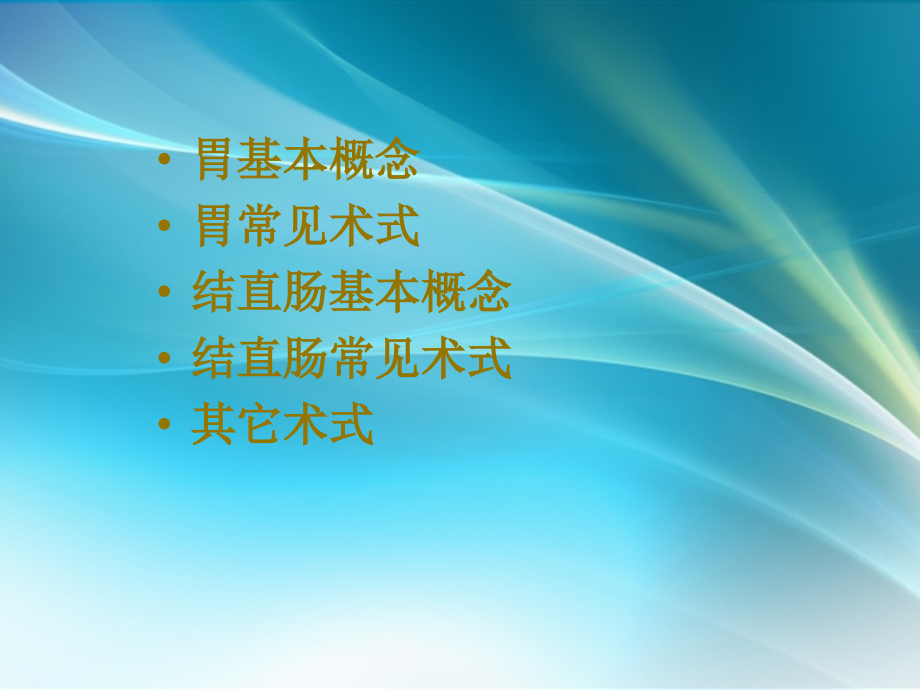 • 胃基本概念
• 胃常见术式
• 结直肠基本概念
• 结直肠常见术式
• 其它术式